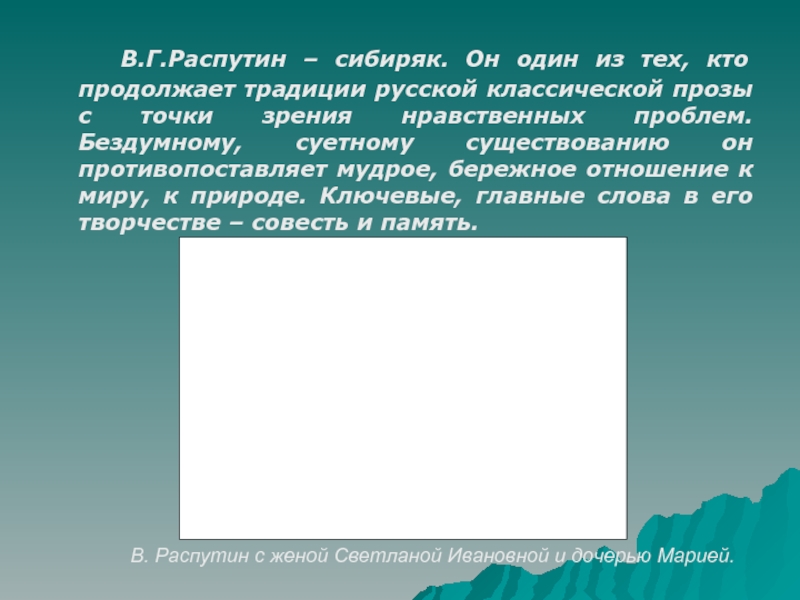 В.Г.Распутин – сибиряк. Он один из тех, кто продолжает традиции русской классической прозы с точки зрения нравственных проблем. Бездумному, суетному существованию он противопоставляет мудрое, бережное отношение к миру, к природе. Ключевые, главные слова в его творчестве – совесть и память.

В. Распутин с женой Светланой Ивановной и дочерью Марией.